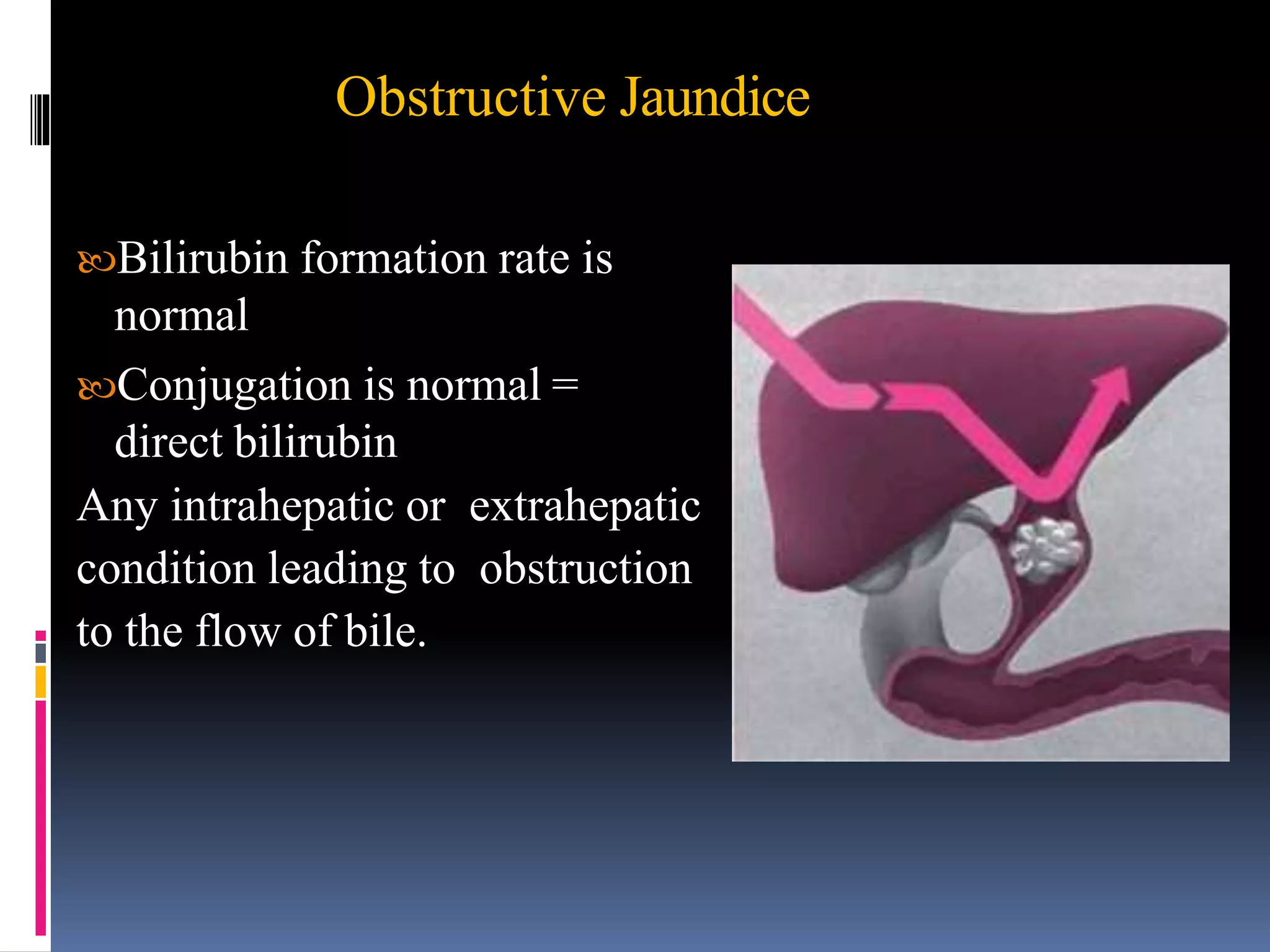 Obstructive Jaundice

Bilirubin formation rate is normal

Conjugation is normal = direct bilirubin

Any intrahepatic or extrahepatic condition leading to obstruction to the flow of bile.